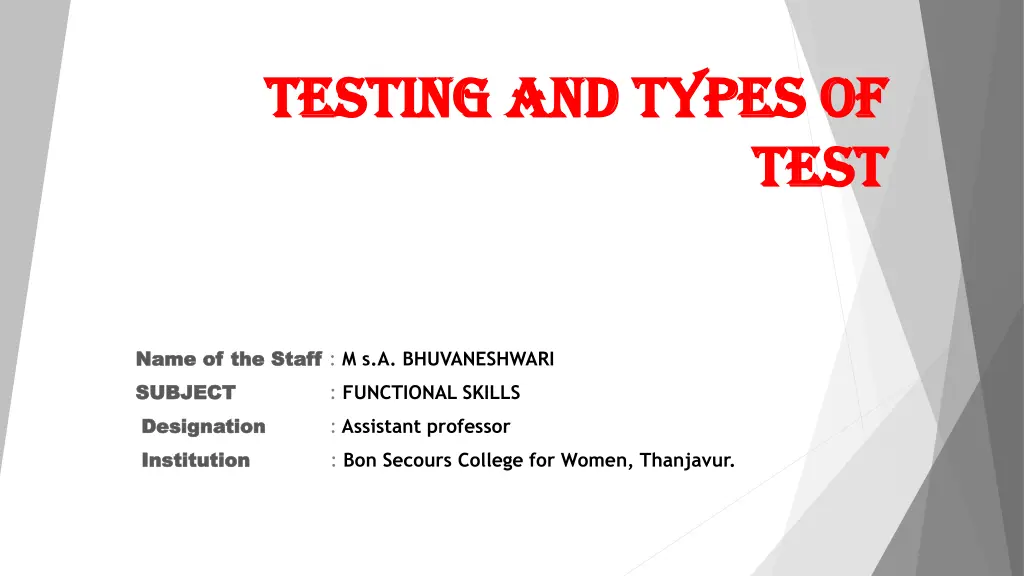 TESTING AND TYPES OF TEST

Name of the Staff : M s.A. BHUVANESHWARI
SUBJECT : FUNCTIONAL SKILLS
Designation : Assistant professor
Institution : Bon Secours College for Women, Thanjavur.